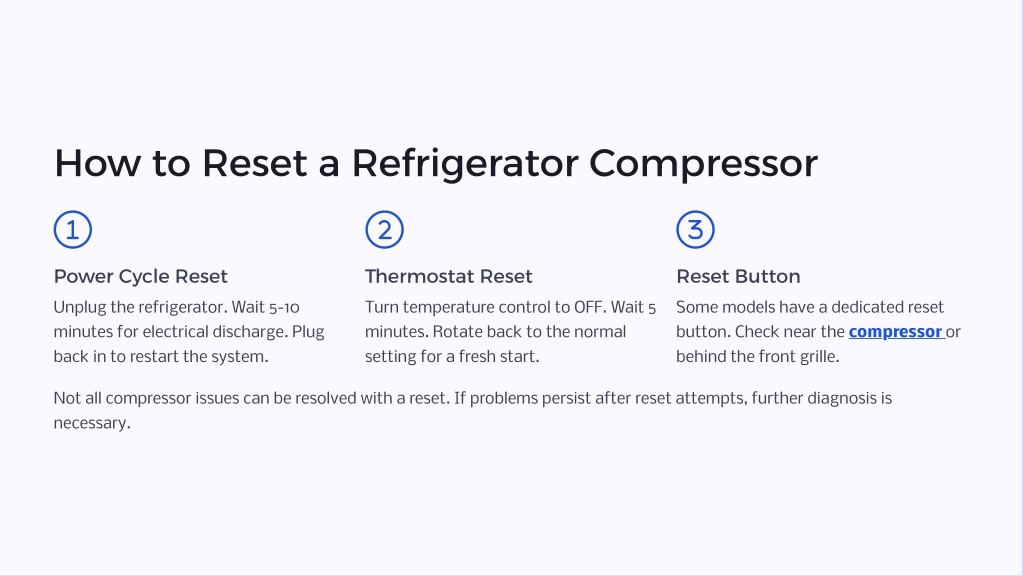 How to Reset a Refrigerator Compressor

1

Power Cycle Reset

Unplug the refrigerator. Wait 5-10 minutes for electrical discharge. Plug back in to restart the system.

2

Thermostat Reset

Turn temperature control to OFF. Wait 5 minutes. Rotate back to the normal setting for a fresh start.

3

Reset Button

Some models have a dedicated reset button. Check near the compressor or behind the front grille.

Not all compressor issues can be resolved with a reset. If problems persist after reset attempts, further diagnosis is necessary.